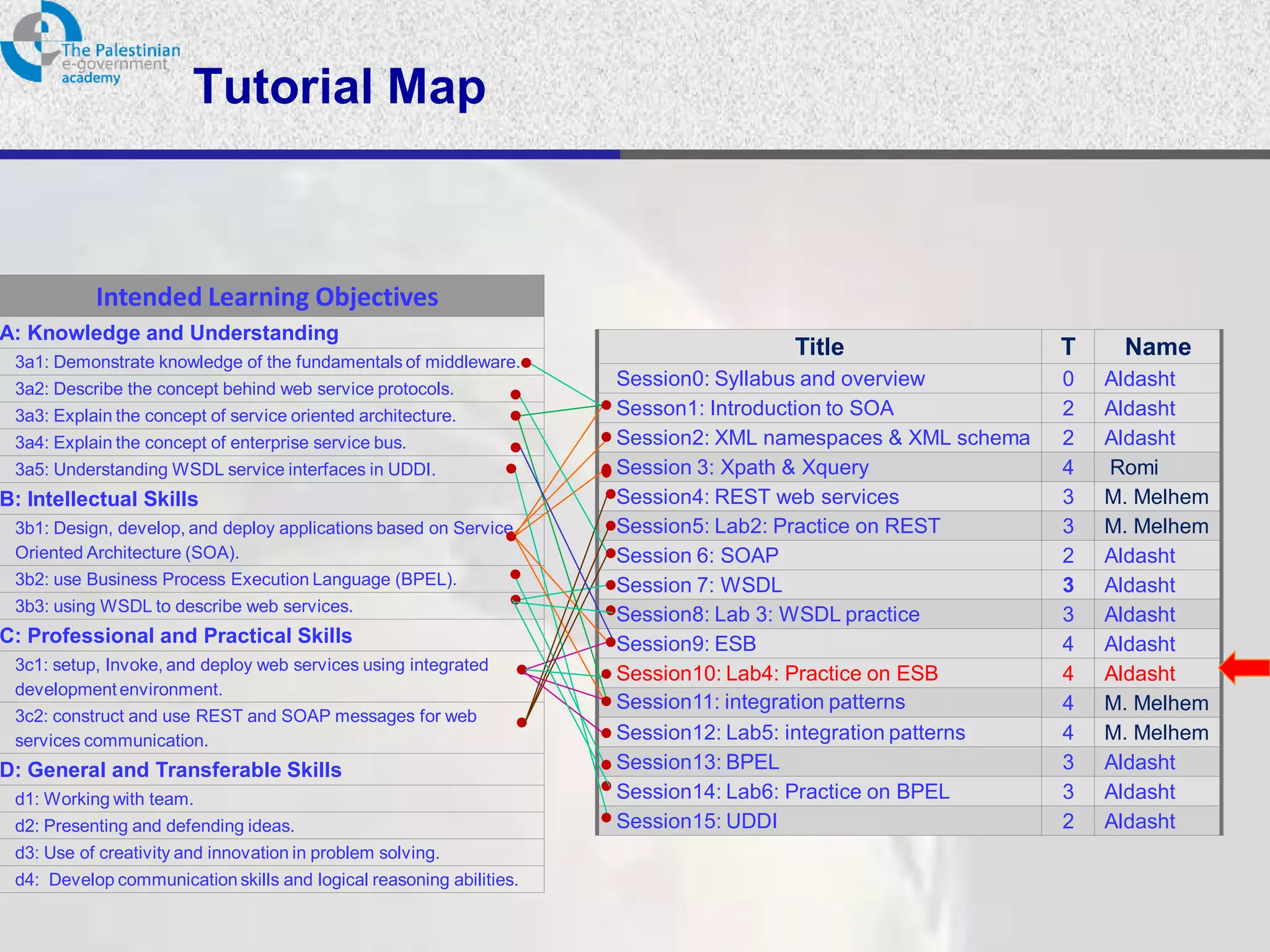 The Palestinian
e-government
academy

Tutorial Map

Intended Learning Objectives

A: Knowledge and Understanding
3a1: Demonstrate knowledge of the fundamentals of middleware.
3a2: Describe the concept behind web service protocols.
3a3: Explain the concept of service oriented architecture.
3a4: Explain the concept of enterprise service bus.
3a5: Understanding WSDL service interfaces in UDDI.

B: Intellectual Skills
3b1: Design, develop, and deploy applications based on Service Oriented Architecture (SOA).
3b2: use Business Process Execution Language (BPEL).
3b3: using WSDL to describe web services.

C: Professional and Practical Skills
3c1: setup, Invoke, and deploy web services using integrated development environment.
3c2: construct and use REST and SOAP messages for web services communication.

D: General and Transferable Skills
d1: Working with team.
d2: Presenting and defending ideas.
d3: Use of creativity and innovation in problem solving.
d4: Develop communication skills and logical reasoning abilities.

| Title | T | Name |
|---|---|---|
| Session0: Syllabus and overview | 0 | Aldasht |
| Sesson1: Introduction to SOA | 2 | Aldasht |
| Session2: XML namespaces & XML schema | 2 | Aldasht |
| Session 3: Xpath & Xquery | 4 | Romi |
| Session4: REST web services | 3 | M. Melhem |
| Session5: Lab2: Practice on REST | 3 | M. Melhem |
| Session 6: SOAP | 2 | Aldasht |
| Session 7: WSDL | 3 | Aldasht |
| Session8: Lab 3: WSDL practice | 3 | Aldasht |
| Session9: ESB | 4 | Aldasht |
| Session10: Lab4: Practice on ESB | 4 | Aldasht |
| Session11: integration patterns | 4 | M. Melhem |
| Session12: Lab5: integration patterns | 4 | M. Melhem |
| Session13: BPEL | 3 | Aldasht |
| Session14: Lab6: Practice on BPEL | 3 | Aldasht |
| Session15: UDDI | 2 | Aldasht |